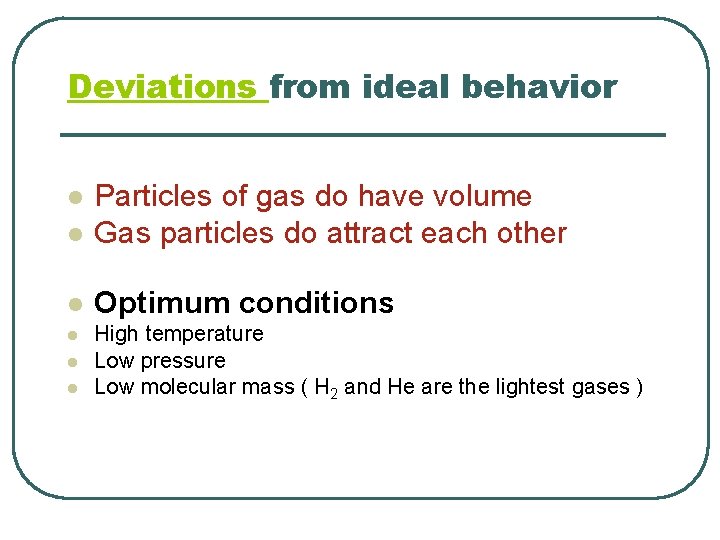 Deviations from ideal behavior

- Particles of gas do have volume
- Gas particles do attract each other

- Optimum conditions
- High temperature
- Low pressure
- Low molecular mass ( $H_2$ and He are the lightest gases )